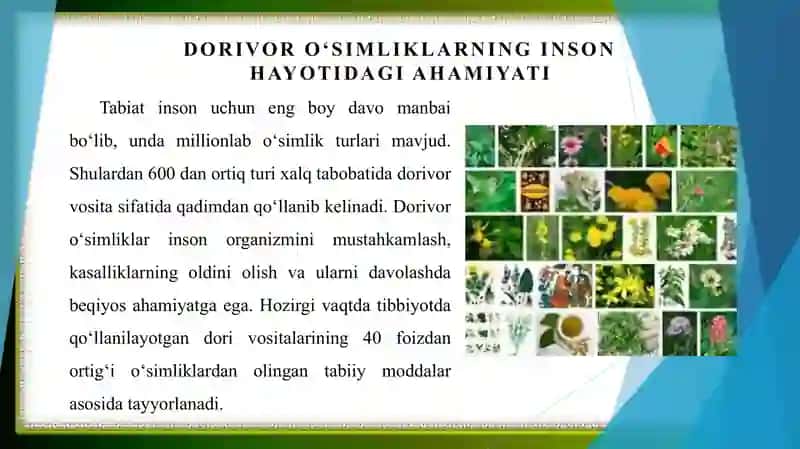 DORIVOR O‘SIMLIKLARNING INSON HAYOTIDAGI AHAMIYATI

Tabiat inson uchun eng boy davo manbai bo‘lib, unda millionlab o‘simlik turlari mavjud. Shulardan 600 dan ortiq turi xalq tabobatida dorivor vosita sifatida qadimdan qo‘llanib kelinadi. Dorivor o‘simliklar inson organizmini mustahkamlash, kasalliklarning oldini olish va ularni davolashda beqiyos ahamiyatga ega. Hozirgi vaqtda tibbiyotda qo‘llanilayotgan dori vositalarining 40 foizdan ortig‘i o‘simliklardan olingan tabiiy moddalar asosida tayyorlanadi.